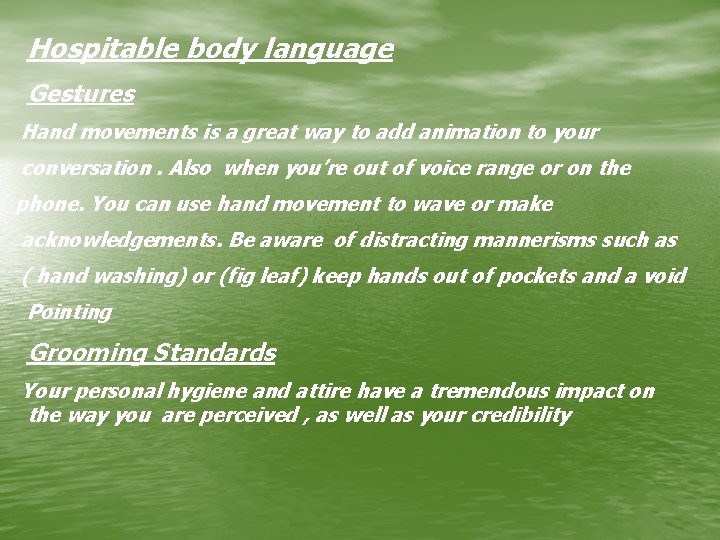 Hospitable body language

Gestures

Hand movements is a great way to add animation to your conversation . Also when you're out of voice range or on the phone. You can use hand movement to wave or make acknowledgements. Be aware of distracting mannerisms such as ( hand washing) or (fig leaf) keep hands out of pockets and a void Pointing

Grooming Standards

Your personal hygiene and attire have a tremendous impact on the way you are perceived , as well as your credibility